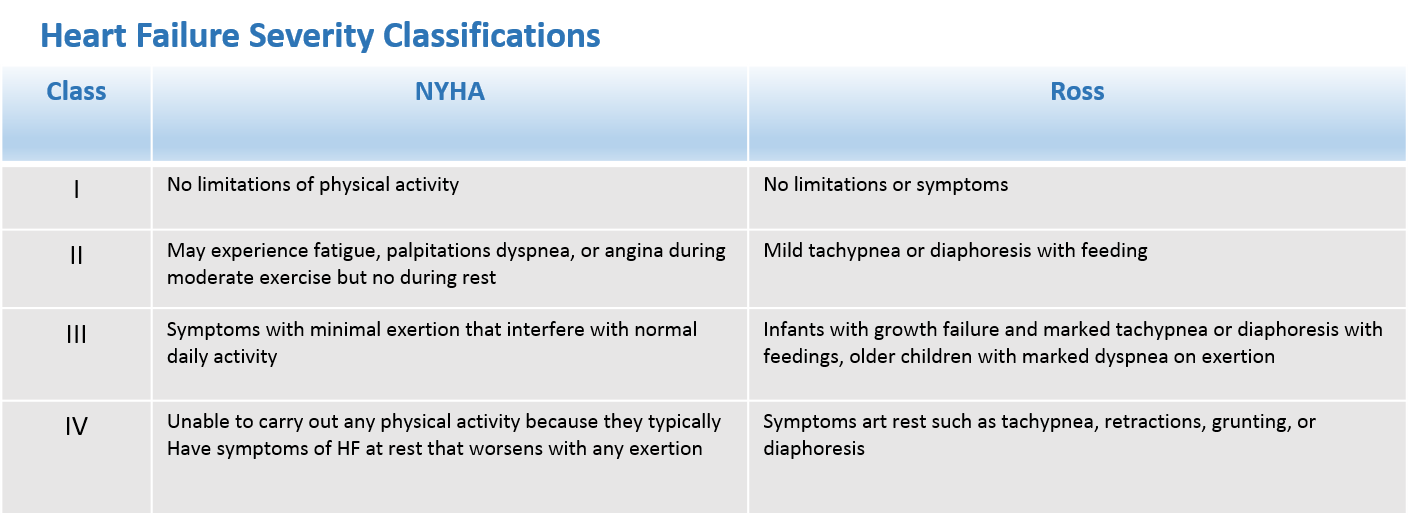 Heart Failure Severity Classifications

| Class | NYHA | Ross |
|---|---|---|
| I | No limitations of physical activity | No limitations or symptoms |
| II | May experience fatigue, palpitations dyspnea, or angina during moderate exercise but no during rest | Mild tachypnea or diaphoresis with feeding |
| III | Symptoms with minimal exertion that interfere with normal daily activity | Infants with growth failure and marked tachypnea or diaphoresis with feedings, older children with marked dyspnea on exertion |
| IV | Unable to carry out any physical activity because they typically Have symptoms of HF at rest that worsens with any exertion | Symptoms art rest such as tachypnea, retractions, grunting, or diaphoresis |